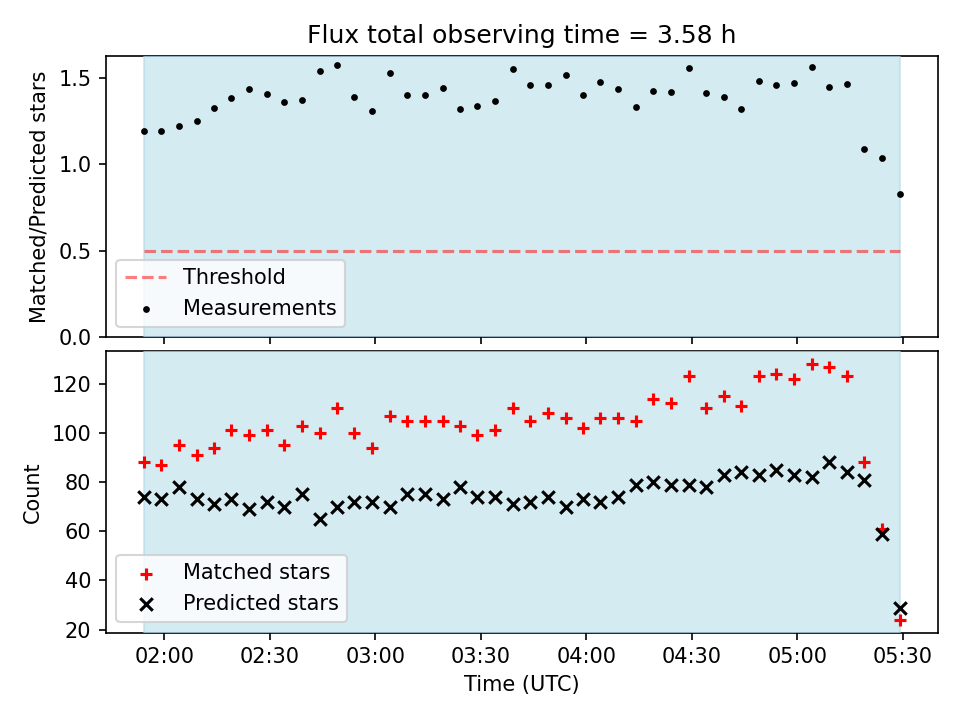 Flux total observing time = 3.58 h

Matched/Predicted stars

1.5
1.0
0.5
0.0

Threshold
Measurements

Count

120
100
80
60
40
20

Matched stars
Predicted stars

02:00
02:30
03:00
03:30
04:00
04:30
05:00
05:30

Time (UTC)